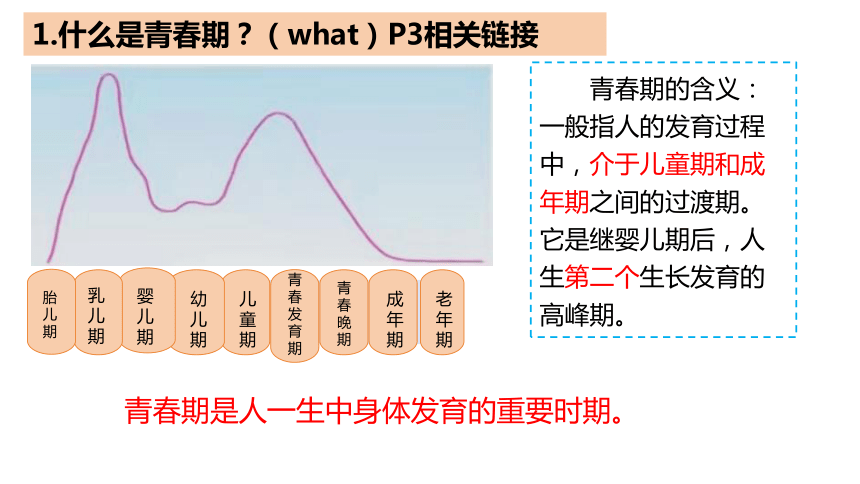 1.什么是青春期？（what）P3相关链接

胎儿期

乳儿期

婴儿期

幼儿期

儿童期

青春发育期

青春晚期

成年期

老年期

青春期的含义：一般指人的发育过程中，介于儿童期和成年期之间的过渡期。它是继婴儿期后，人生第二个生长发育的高峰期。

青春期是人一生中身体发育的重要时期。